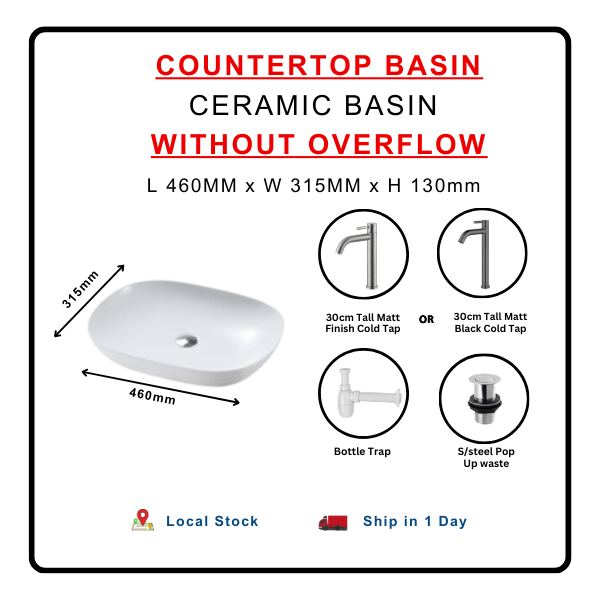 COUNTERTOP BASIN
CERAMIC BASIN
WITHOUT OVERFLOW

L 460MM x W 315MM x H 130mm

315mm

460mm

30cm Tall Matt Finish Cold Tap

OR

30cm Tall Matt Black Cold Tap

Bottle Trap

S/steel Pop Up waste

Local Stock

Ship in 1 Day